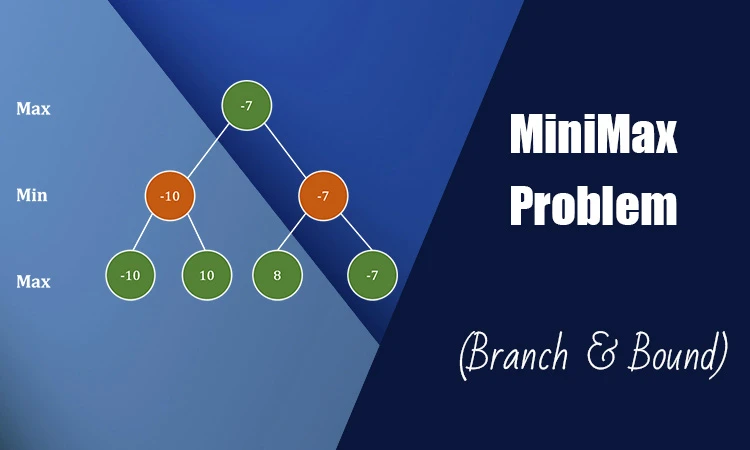 Max

-7

Min

-10

-7

Max

-10

10

8

-7

MiniMax Problem

(Branch & Bound)